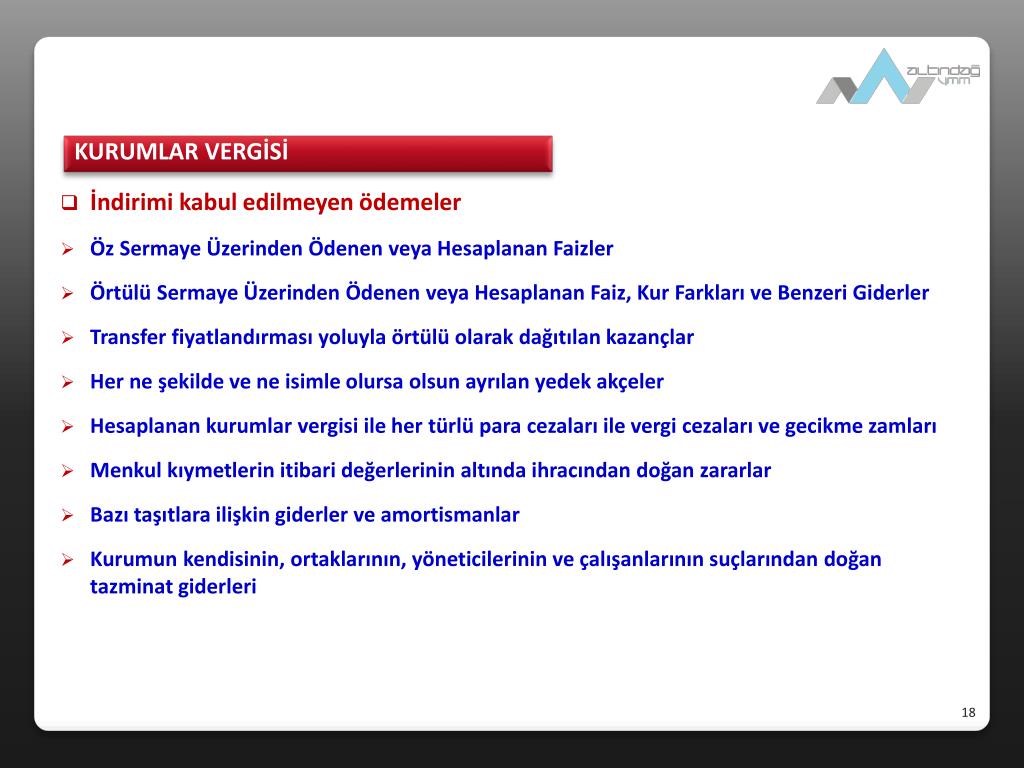 altındağ ymm

KURUMLAR VERGİSİ

İndirimi kabul edilmeyen ödemeler

Öz Sermaye Üzerinden Ödenen veya Hesaplanan Faizler

Örtülü Sermaye Üzerinden Ödenen veya Hesaplanan Faiz, Kur Farkları ve Benzeri Giderler

Transfer fiyatlandırması yoluyla örtülü olarak dağıtılan kazançlar

Her ne şekilde ve ne isimle olursa olsun ayrılan yedek akçeler

Hesaplanan kurumlar vergisi ile her türlü para cezaları ile vergi cezaları ve gecikme zamları

Menkul kıymetlerin itibari değerlerinin altında ihracından doğan zararlar

Bazı taşıtlara ilişkin giderler ve amortismanlar

Kurumun kendisinin, ortaklarının, yöneticilerinin ve çalışanlarının suçlarından doğan tazminat giderleri

18